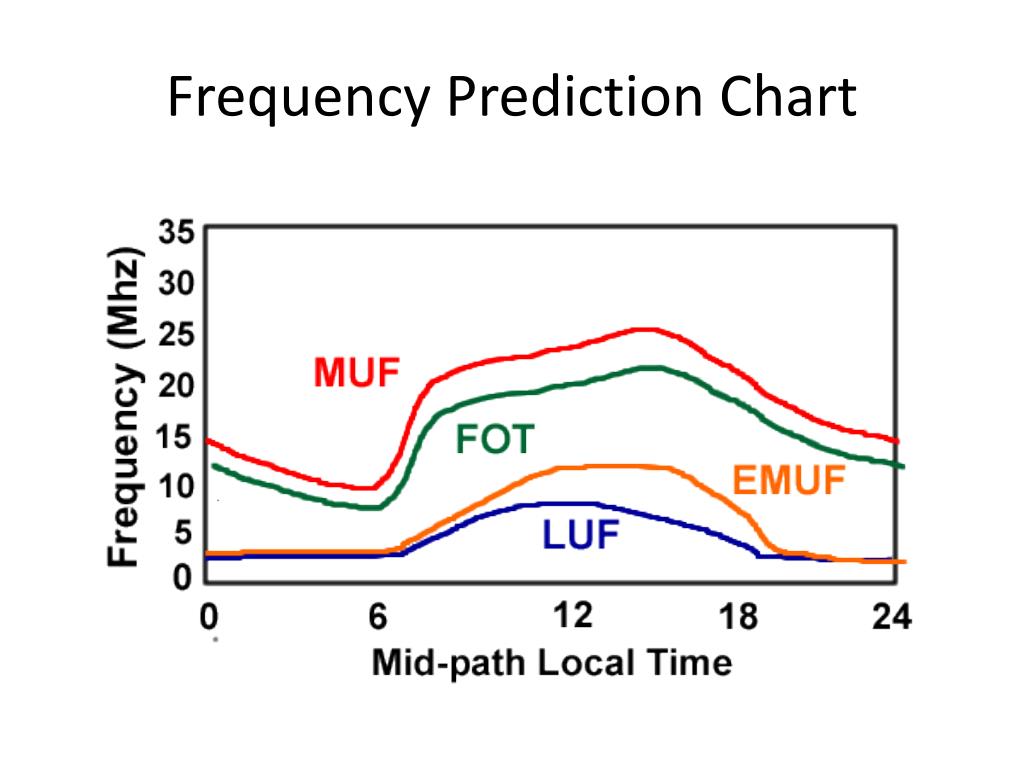 Frequency Prediction Chart

Frequency (Mhz)

35
30
25
20
15
10
5
0

MUF
FOT
EMUF
LUF

0
6
12
18
24

Mid-path Local Time